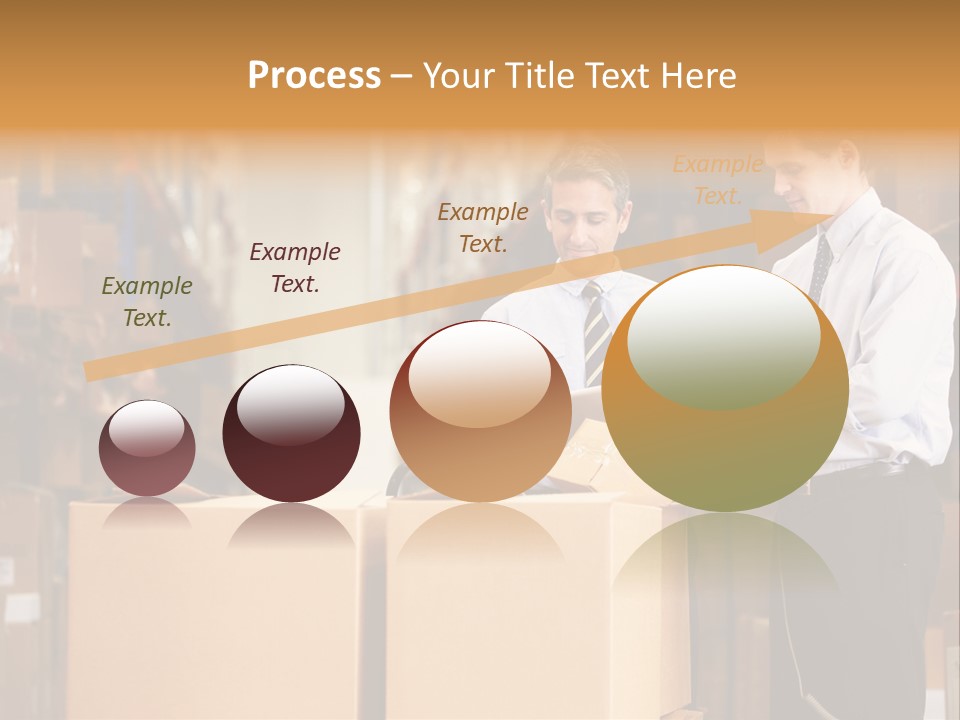 Process – Your Title Text Here

Example Text.

Example Text.

Example Text.

Example Text.